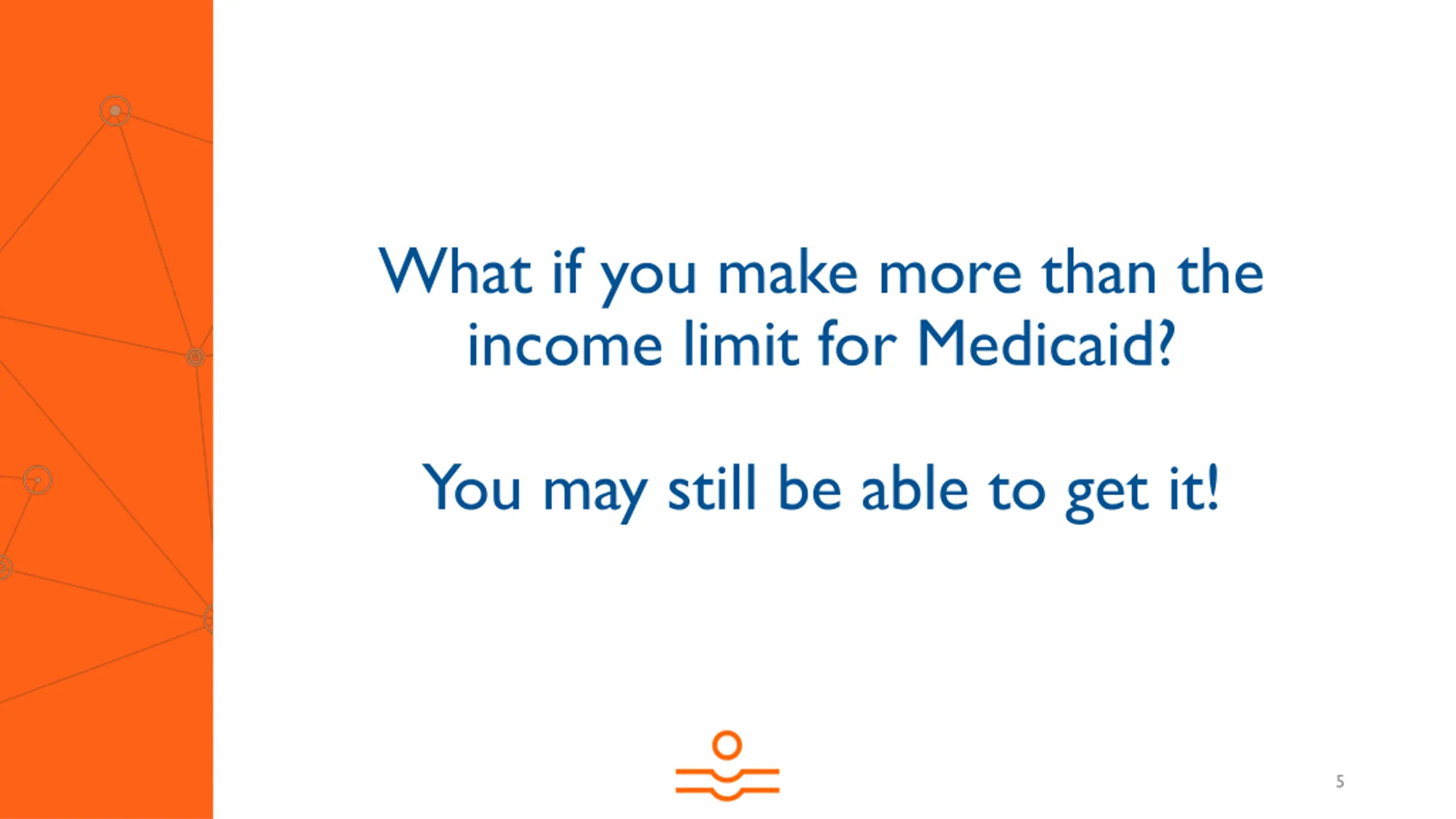 What if you make more than the income limit for Medicaid?

You may still be able to get it!

5